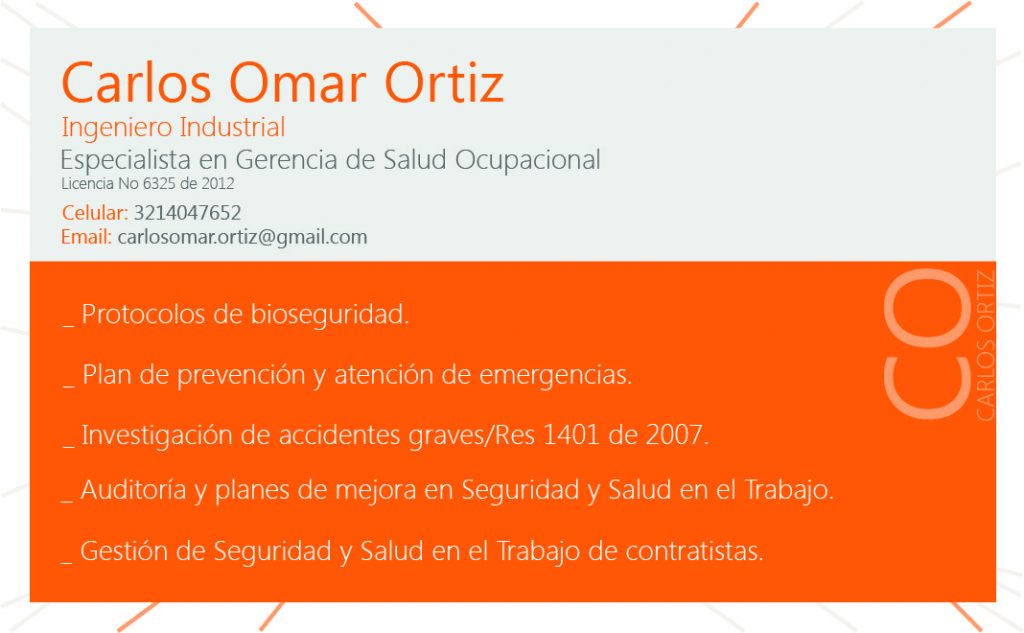 Carlos Omar Ortiz
Ingeniero Industrial
Especialista en Gerencia de Salud Ocupacional
Licencia No 6325 de 2012
Celular: 3214047652
Email: carlosomar.ortiz@gmail.com

_ Protocolos de bioseguridad.

_ Plan de prevención y atención de emergencias.

_ Investigación de accidentes graves/Res 1401 de 2007.

_ Auditoría y planes de mejora en Seguridad y Salud en el Trabajo.

_ Gestión de Seguridad y Salud en el Trabajo de contratistas.

CO
CARLOS ORTIZ